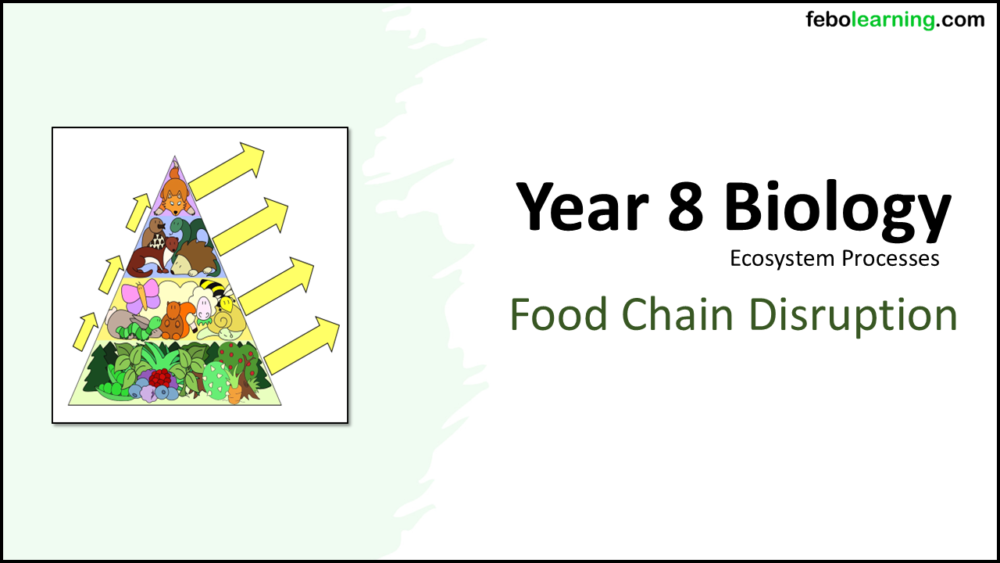 febolearning.com

Year 8 Biology

Ecosystem Processes

Food Chain Disruption